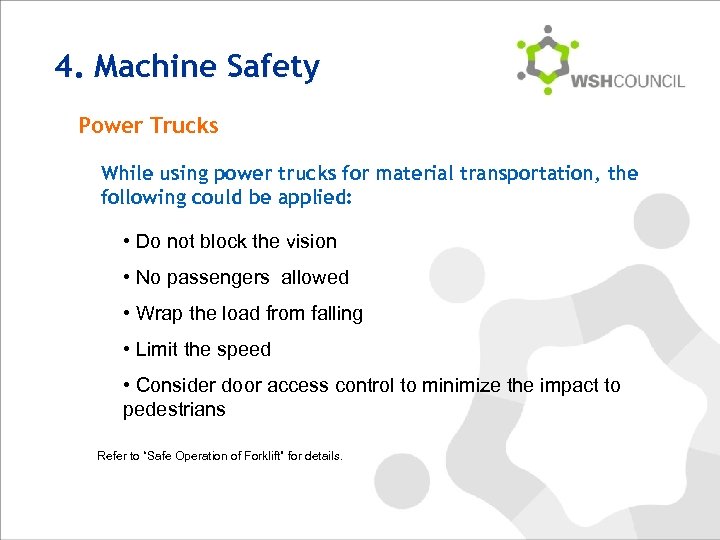 4. Machine Safety

WSHCOUNCIL

Power Trucks

While using power trucks for material transportation, the following could be applied:

• Do not block the vision

• No passengers  allowed

• Wrap the load from falling

• Limit the speed

• Consider door access control to minimize the impact to pedestrians

Refer to "Safe Operation of Forklift" for details.